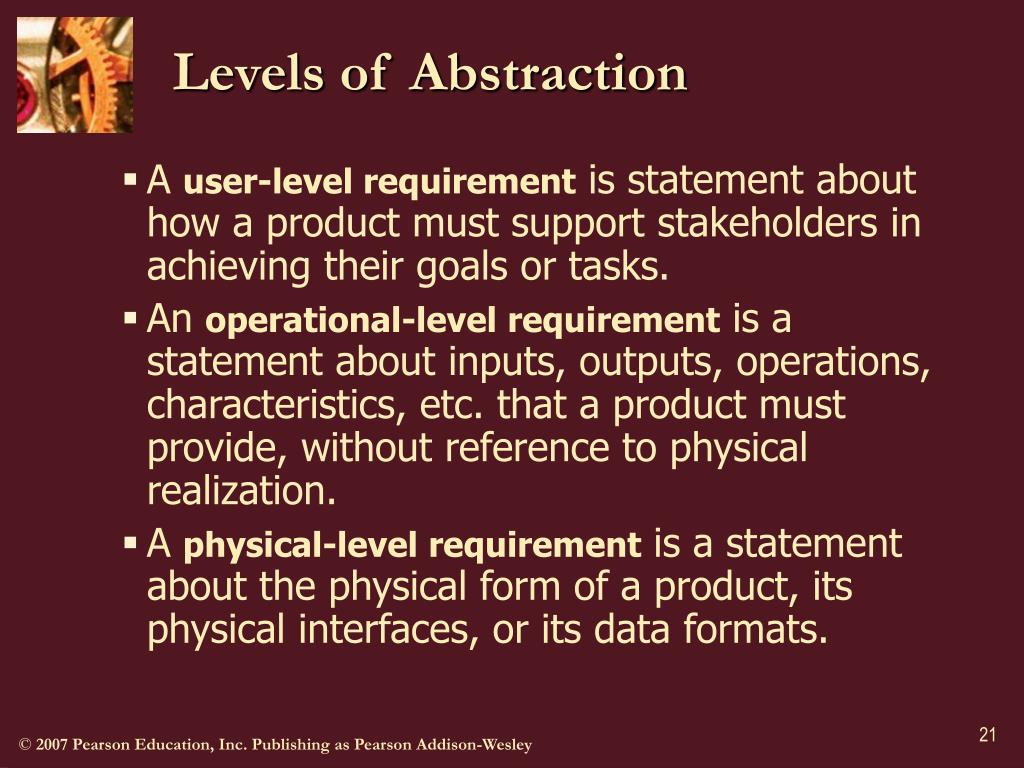 Levels of Abstraction

▪ A user-level requirement is statement about how a product must support stakeholders in achieving their goals or tasks.

▪ An operational-level requirement is a statement about inputs, outputs, operations, characteristics, etc. that a product must provide, without reference to physical realization.

▪ A physical-level requirement is a statement about the physical form of a product, its physical interfaces, or its data formats.

© 2007 Pearson Education, Inc. Publishing as Pearson Addison-Wesley

21